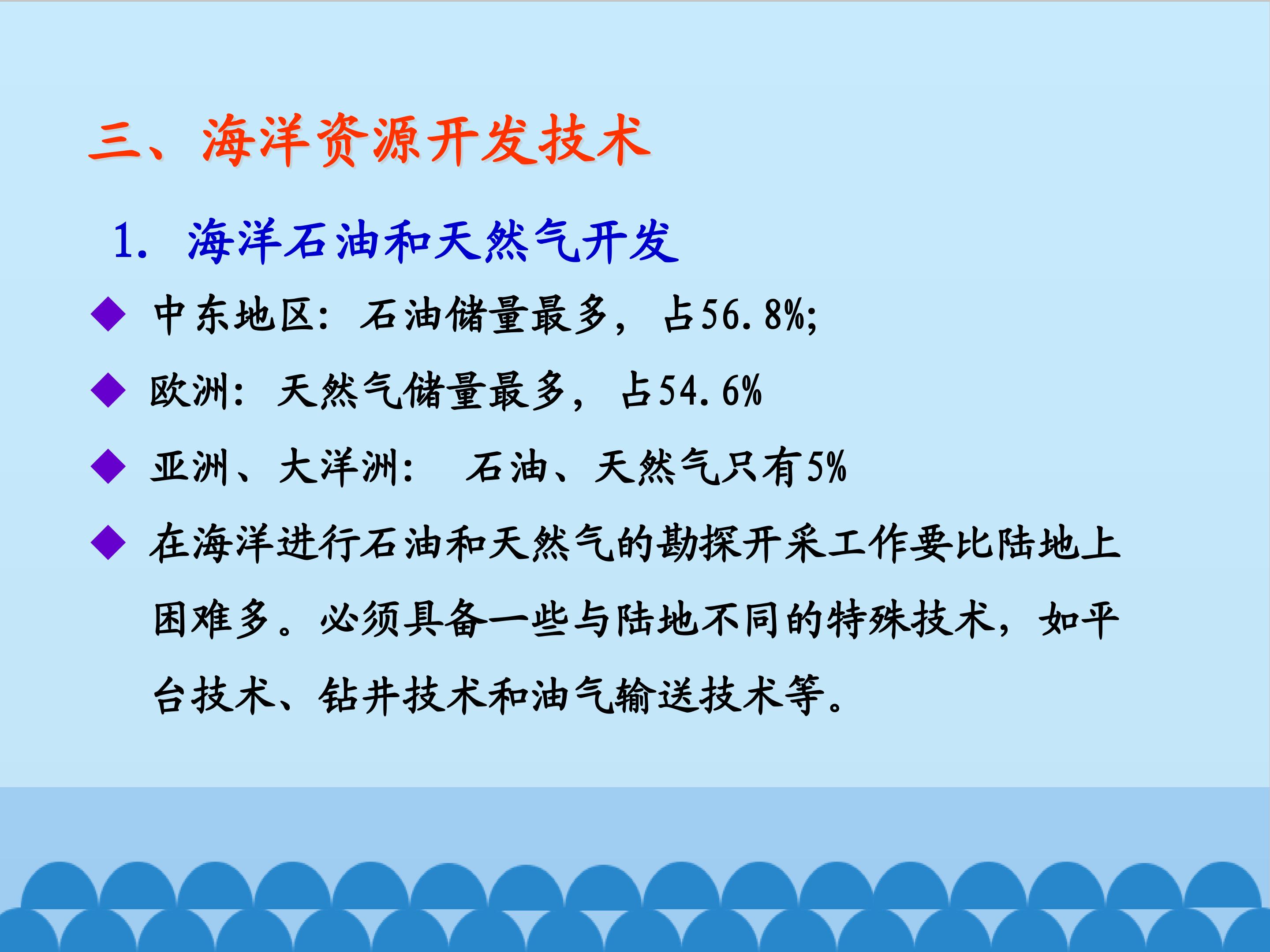 三、海洋资源开发技术

1. 海洋石油和天然气开发

◆ 中东地区：石油储量最多，占56.8%;

◆ 欧洲：天然气储量最多，占54.6%

◆ 亚洲、大洋洲： 石油、天然气只有5%

◆ 在海洋进行石油和天然气的勘探开采工作要比陆地上困难多。必须具备一些与陆地不同的特殊技术，如平台技术、钻井技术和油气输送技术等。